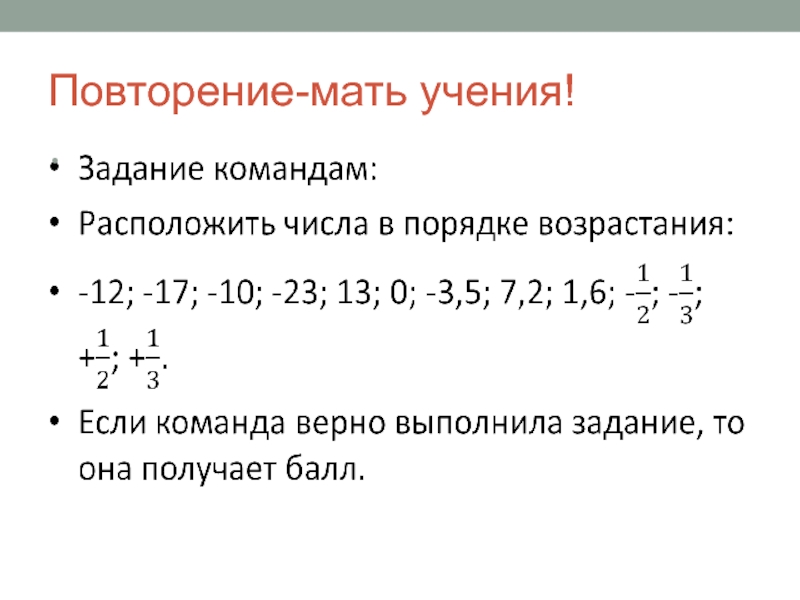 Повторение-мать учения!

• Задание командам:

• Расположить числа в порядке возрастания:

• -12; -17; -10; -23; 13; 0; -3,5; 7,2; 1,6; $-\frac{1}{2}$; $-\frac{1}{3}$; $+\frac{1}{2}$; $+\frac{1}{3}$.

• Если команда верно выполнила задание, то она получает балл.